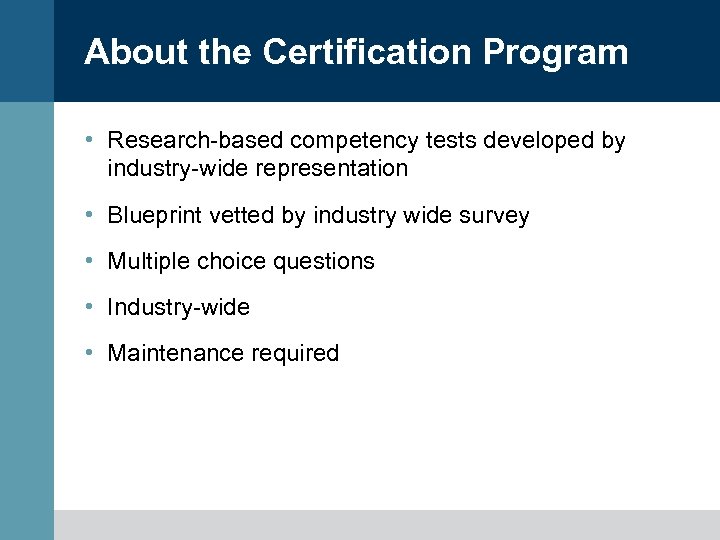 About the Certification Program

• Research-based competency tests developed by industry-wide representation

• Blueprint vetted by industry wide survey

• Multiple choice questions

• Industry-wide

• Maintenance required